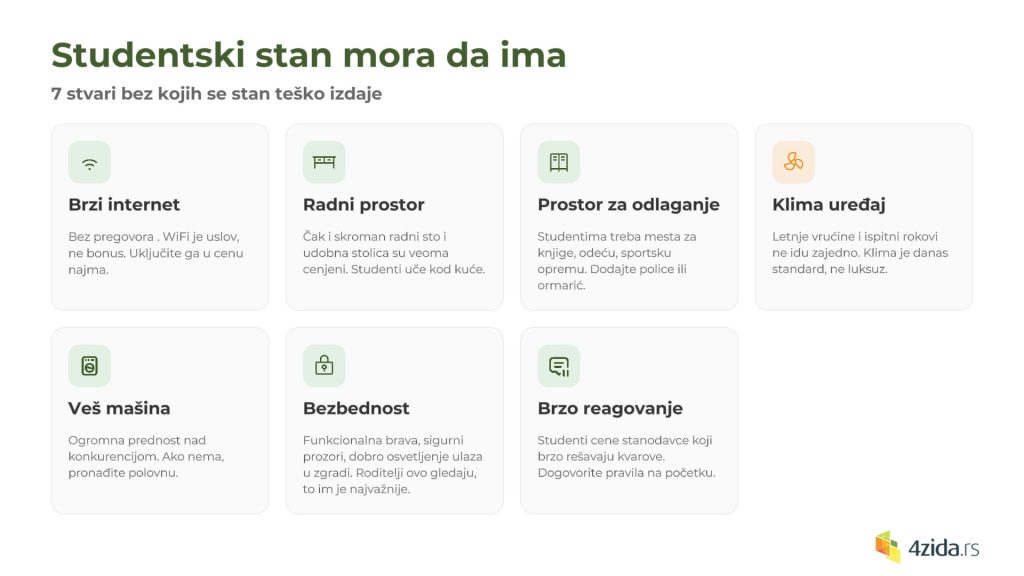 Studentski stan mora da ima

7 stvari bez kojih se stan teško izdaje

Brzi internet

Bez pregovora . WiFi je uslov, ne bonus. Uključite ga u cenu najma.

Radni prostor

Čak i skroman radni sto i udobna stolica su veoma cenjeni. Studenti uče kod kuće.

Prostor za odlaganje

Studentima treba mesta za knjige, odeću, sportsku opremu. Dodajte police ili ormarić.

Klima uređaj

Letnje vrućine i ispitni rokovi ne idu zajedno. Klima je danas standard, ne luksuz.

Veš mašina

Ogromna prednost nad konkurencijom. Ako nema, pronađite polovnu.

Bezbednost

Funkcionalna brava, sigurni prozori, dobro osvetljenje ulaza u zgradi. Roditelji ovo gledaju, to im je najvažnije.

Brzo reagovanje

Studenti cene stanodavce koji brzo rešavaju kvarove. Dogovorite pravila na početku.

4zida.rs